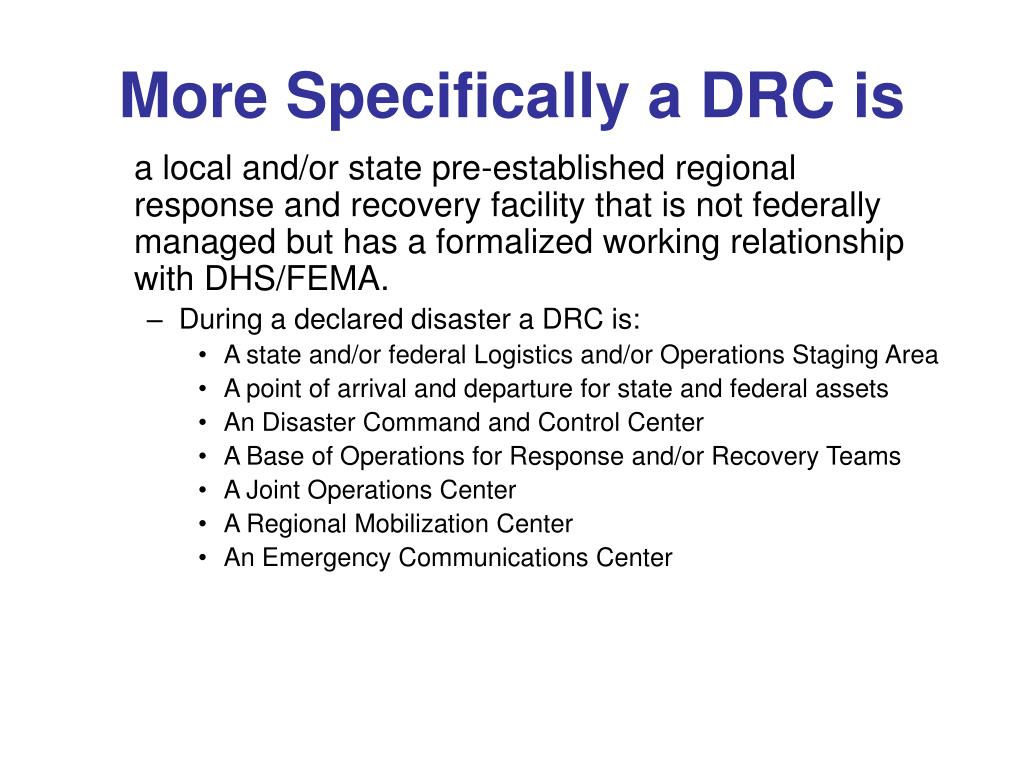 More Specifically a DRC is

a local and/or state pre-established regional response and recovery facility that is not federally managed but has a formalized working relationship with DHS/FEMA.

– During a declared disaster a DRC is:
  • A state and/or federal Logistics and/or Operations Staging Area
  • A point of arrival and departure for state and federal assets
  • An Disaster Command and Control Center
  • A Base of Operations for Response and/or Recovery Teams
  • A Joint Operations Center
  • A Regional Mobilization Center
  • An Emergency Communications Center